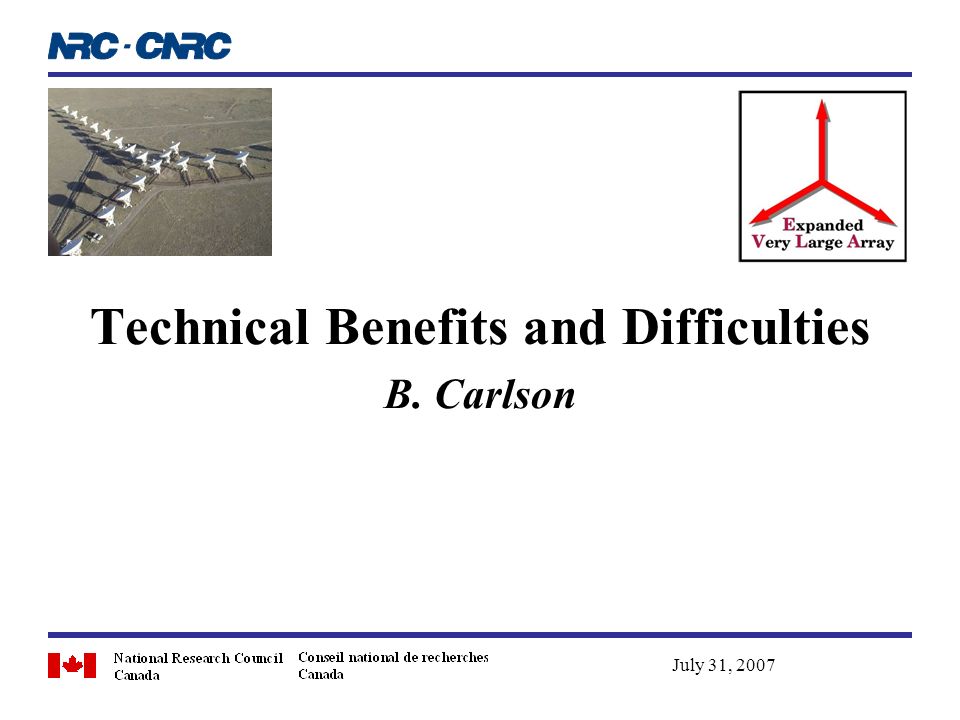 NRC · CNRC

Expanded Very Large Array

Technical Benefits and Difficulties

B. Carlson

National Research Council Canada

Conseil national de recherches Canada

July 31, 2007